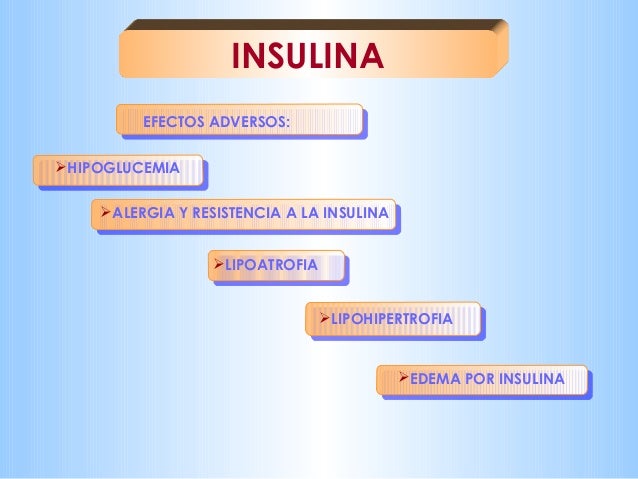 INSULINA

EFECTOS ADVERSOS:

➢HIPOGLUCEMIA

➢ALERGIA Y RESISTENCIA A LA INSULINA

➢LIPOATROFIA

➢LIPOHIPERTROFIA

➢EDEMA POR INSULINA